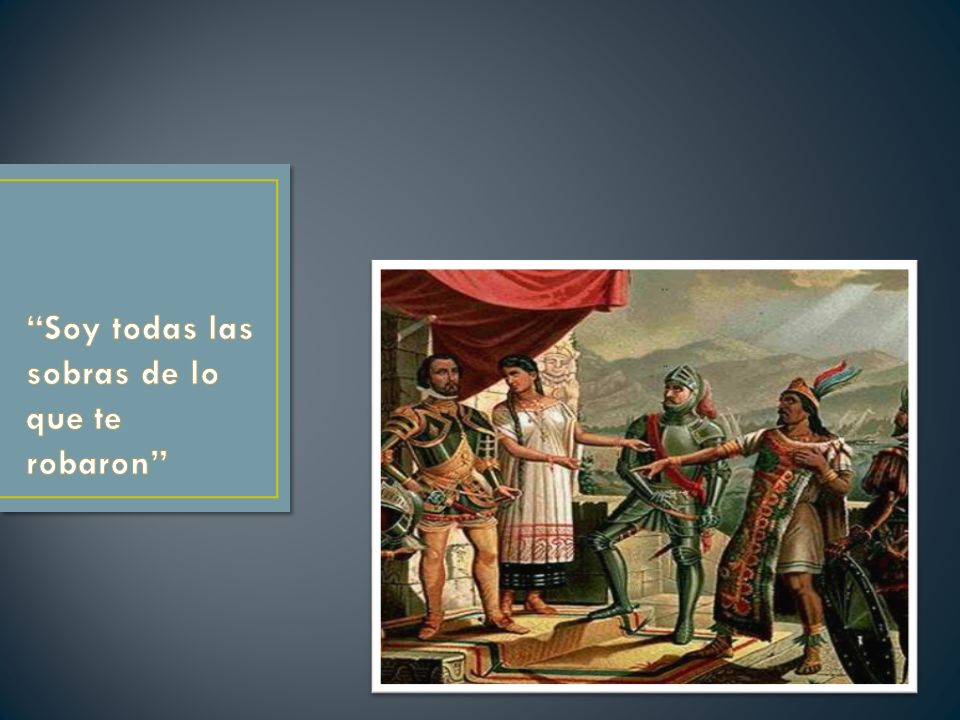 “Soy todas las sobras de lo que te robaron”